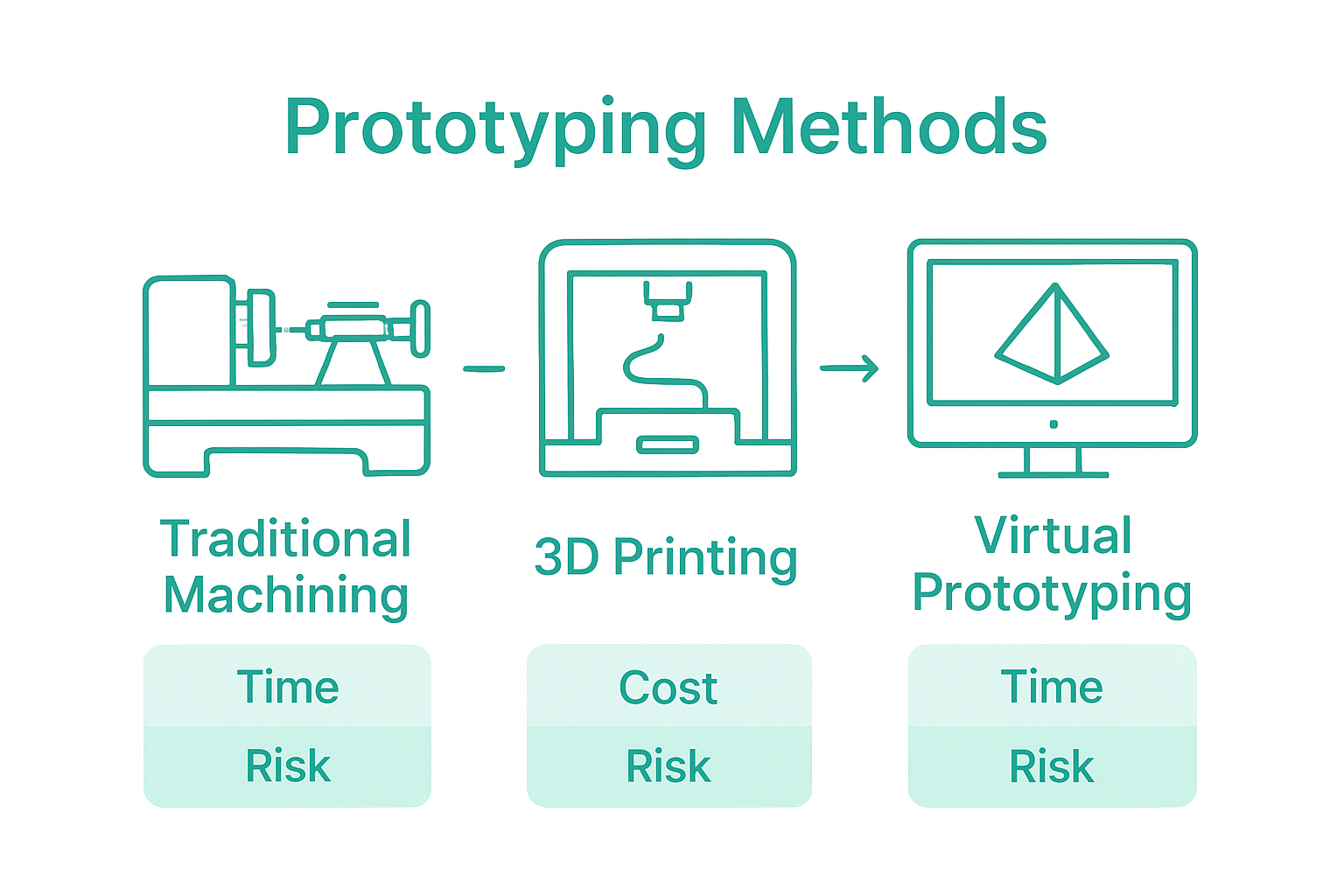 Prototyping Methods

Traditional Machining

Time

Risk

3D Printing

Cost

Risk

Virtual Prototyping

Time

Risk